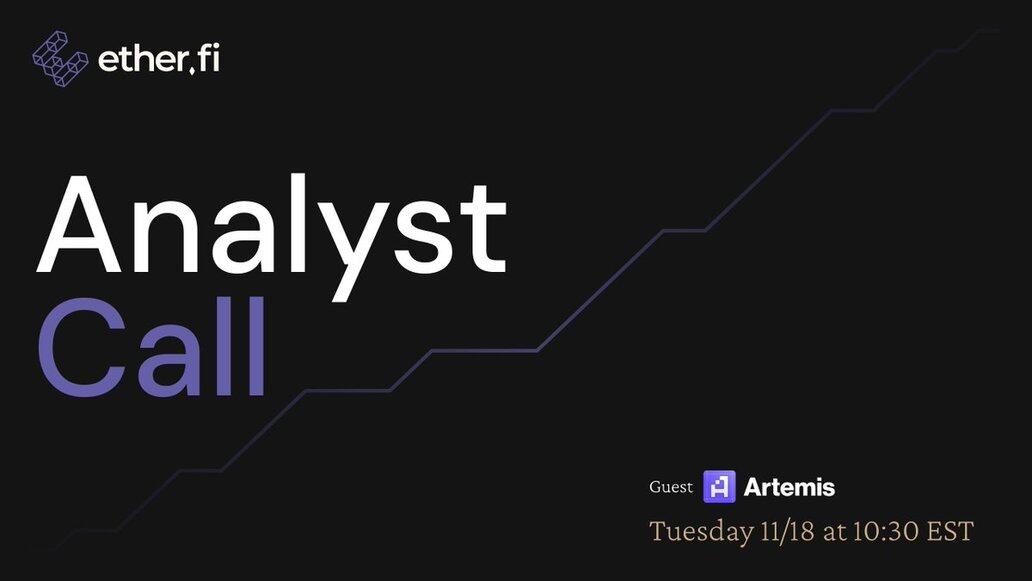 ether.fi

Analyst Call

Guest Artemis

Tuesday 11/18 at 10:30 EST